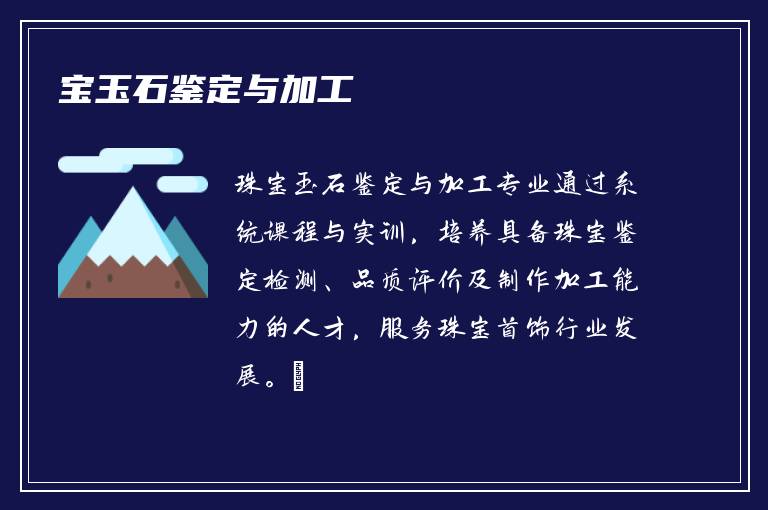 宝玉石鉴定与加工

珠宝玉石鉴定与加工专业通过系统课程与实训，培养具备珠宝鉴定检测、品质评价及制作加工能力的人才，服务珠宝首饰行业发展。